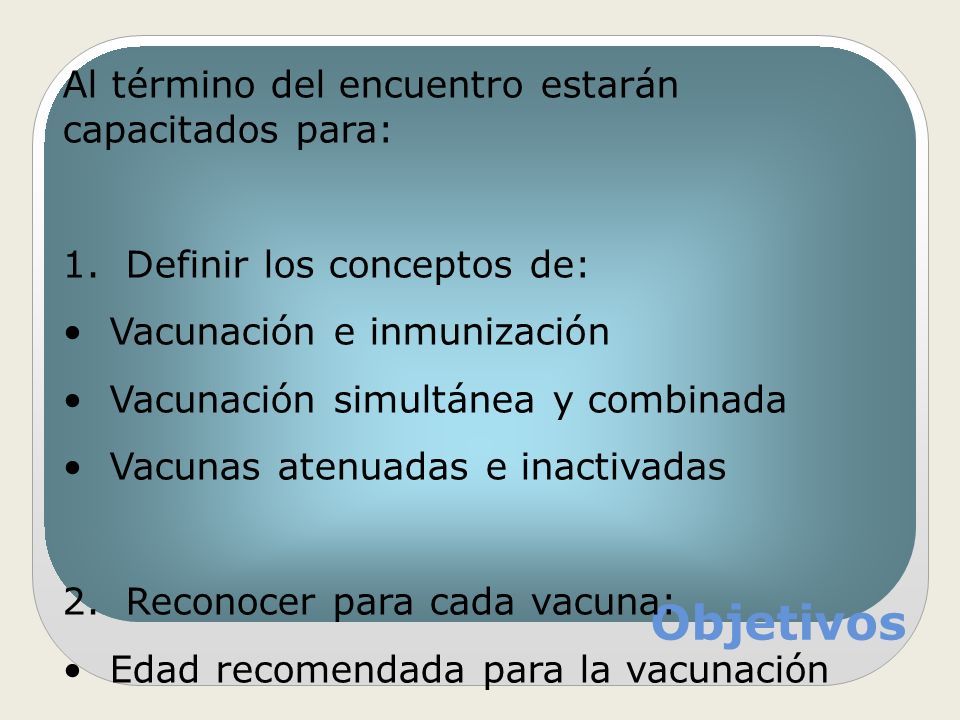 Al término del encuentro estarán capacitados para:

1. Definir los conceptos de:
• Vacunación e inmunización
• Vacunación simultánea y combinada
• Vacunas atenuadas e inactivadas

2. Reconocer para cada vacuna:
• Edad recomendada para la vacunación

Objetivos